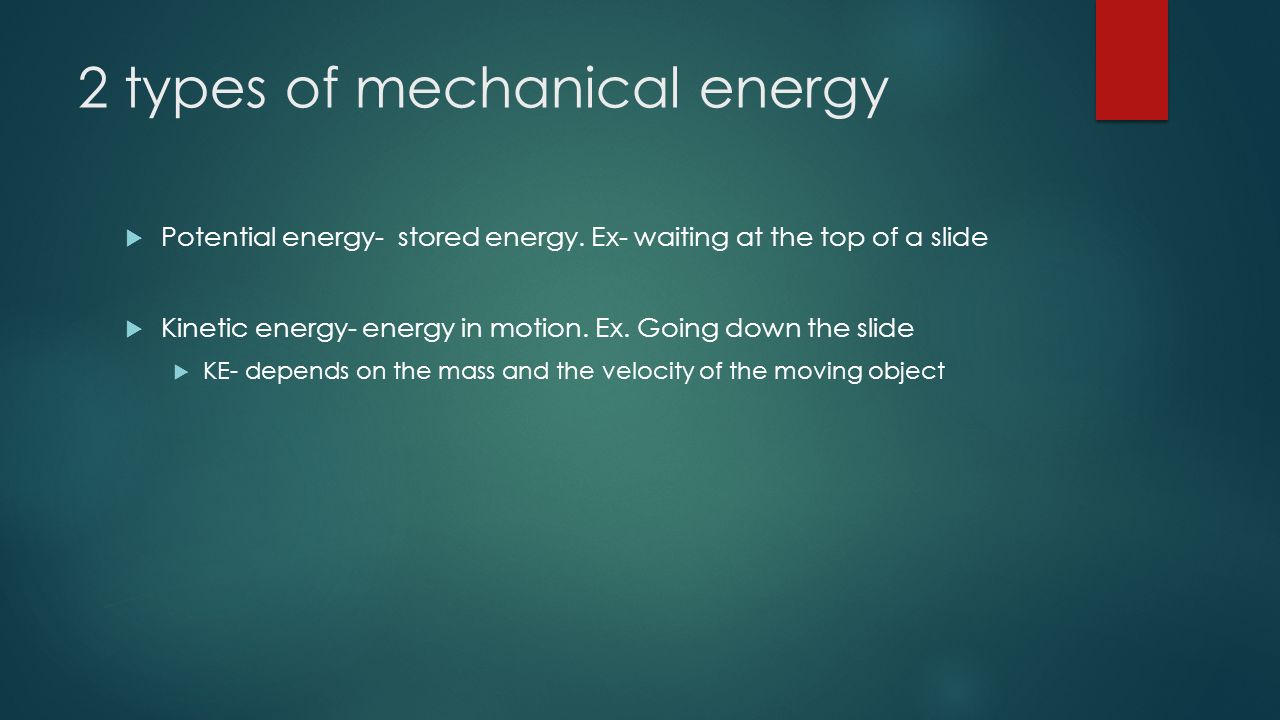 2 types of mechanical energy

Potential energy- stored energy. Ex- waiting at the top of a slide

Kinetic energy- energy in motion. Ex. Going down the slide

KE- depends on the mass and the velocity of the moving object